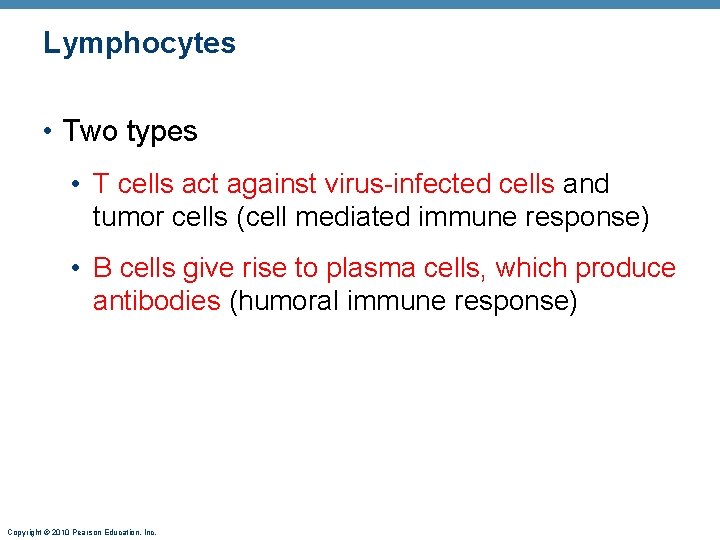 Lymphocytes

• Two types

• T cells act against virus-infected cells and tumor cells (cell mediated immune response)

• B cells give rise to plasma cells, which produce antibodies (humoral immune response)

Copyright © 2010 Pearson Education, Inc.